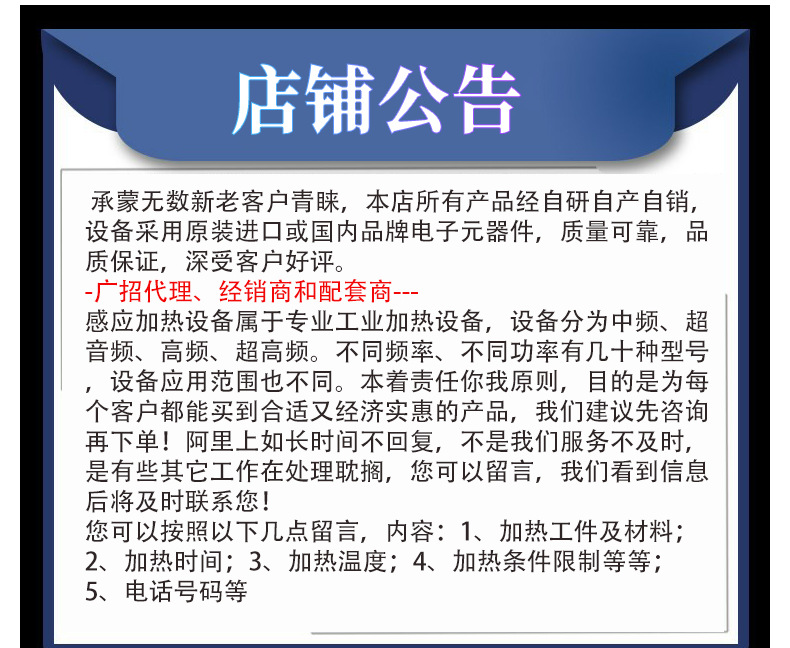 店铺公告

承蒙无数新老客户青睐，本店所有产品经自研自产自销，设备采用原装进口或国内品牌电子元器件，质量可靠，品质保证，深受客户好评。

-广招代理、经销商和配套商---

感应加热设备属于专业工业加热设备，设备分为中频、超音频、高频、超高频。不同频率、不同功率有几十种型号，设备应用范围也不同。本着责任你我原则，目的是为每个客户都能买到合适又经济实惠的产品，我们建议先咨询再下单！阿里上如长时间不回复，不是我们服务不及时，是有些其它工作在处理耽搁，您可以留言，我们看到信息后将及时联系您！

您可以按照以下几点留言，内容：1、加热工件及材料；2、加热时间；3、加热温度；4、加热条件限制等等；5、电话号码等